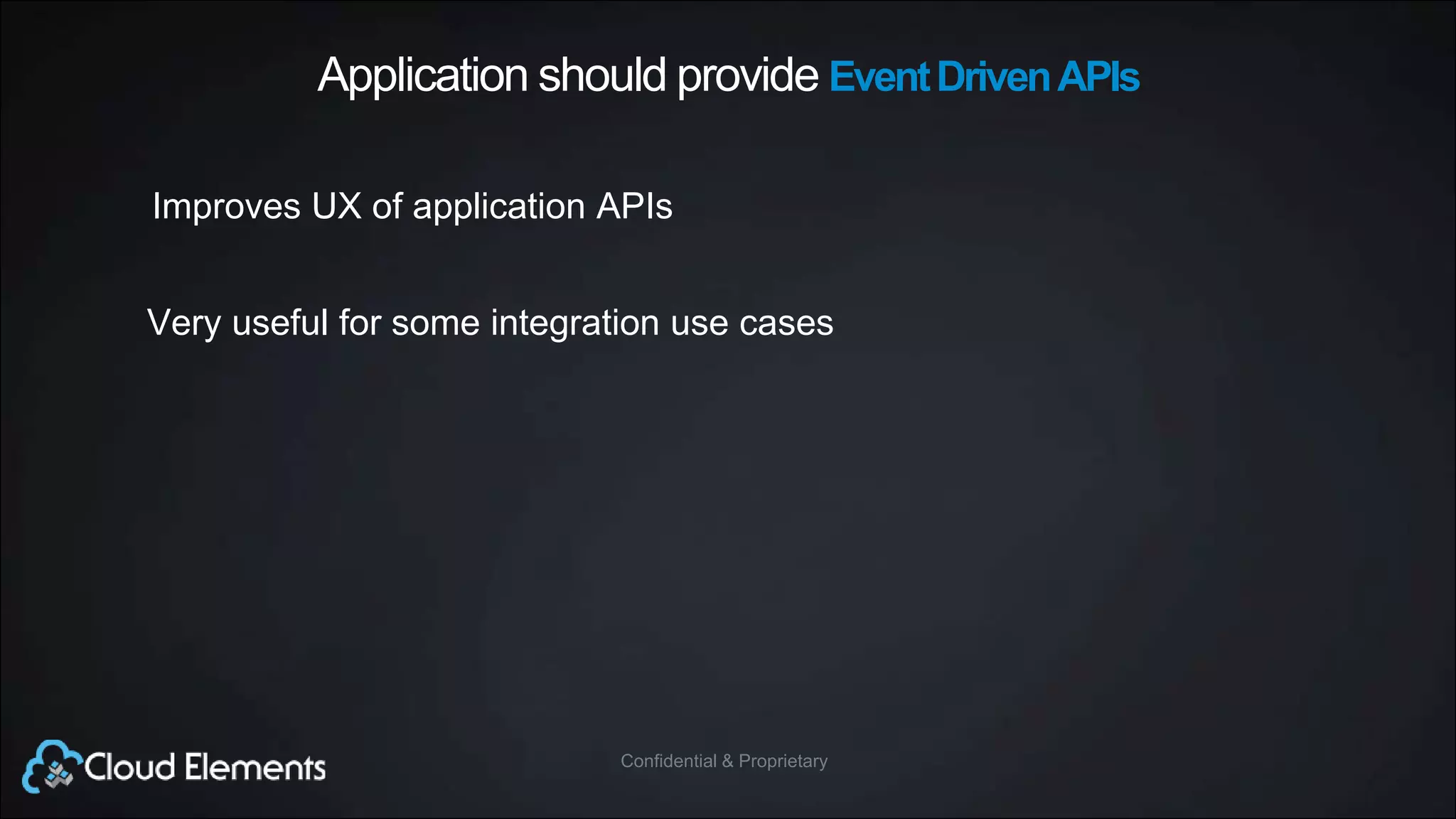 Application should provide Event Driven APIs

Improves UX of application APIs

Very useful for some integration use cases

Cloud Elements

Confidential & Proprietary